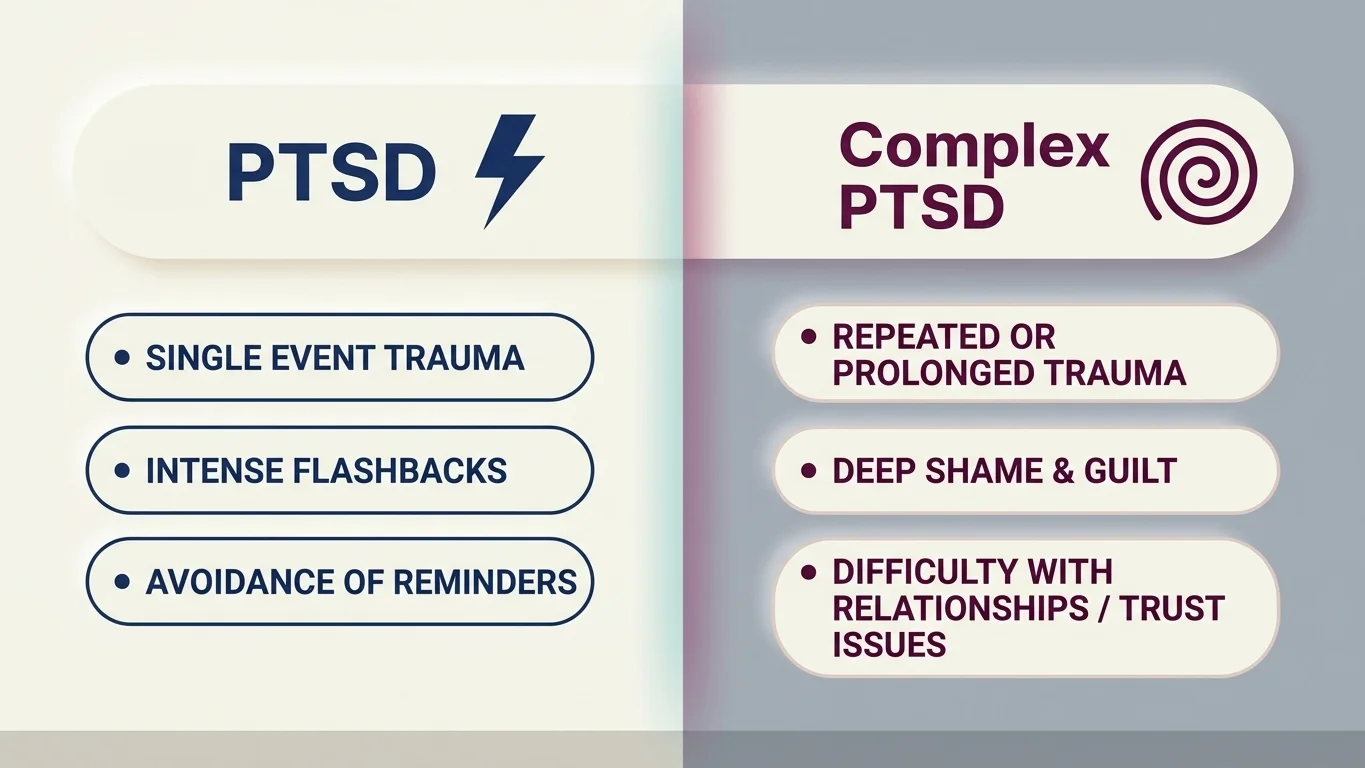 PTSD

• SINGLE EVENT TRAUMA

• INTENSE FLASHBACKS

• AVOIDANCE OF REMINDERS

Complex PTSD

• REPEATED OR PROLONGED TRAUMA

• DEEP SHAME & GUILT

• DIFFICULTY WITH RELATIONSHIPS / TRUST ISSUES